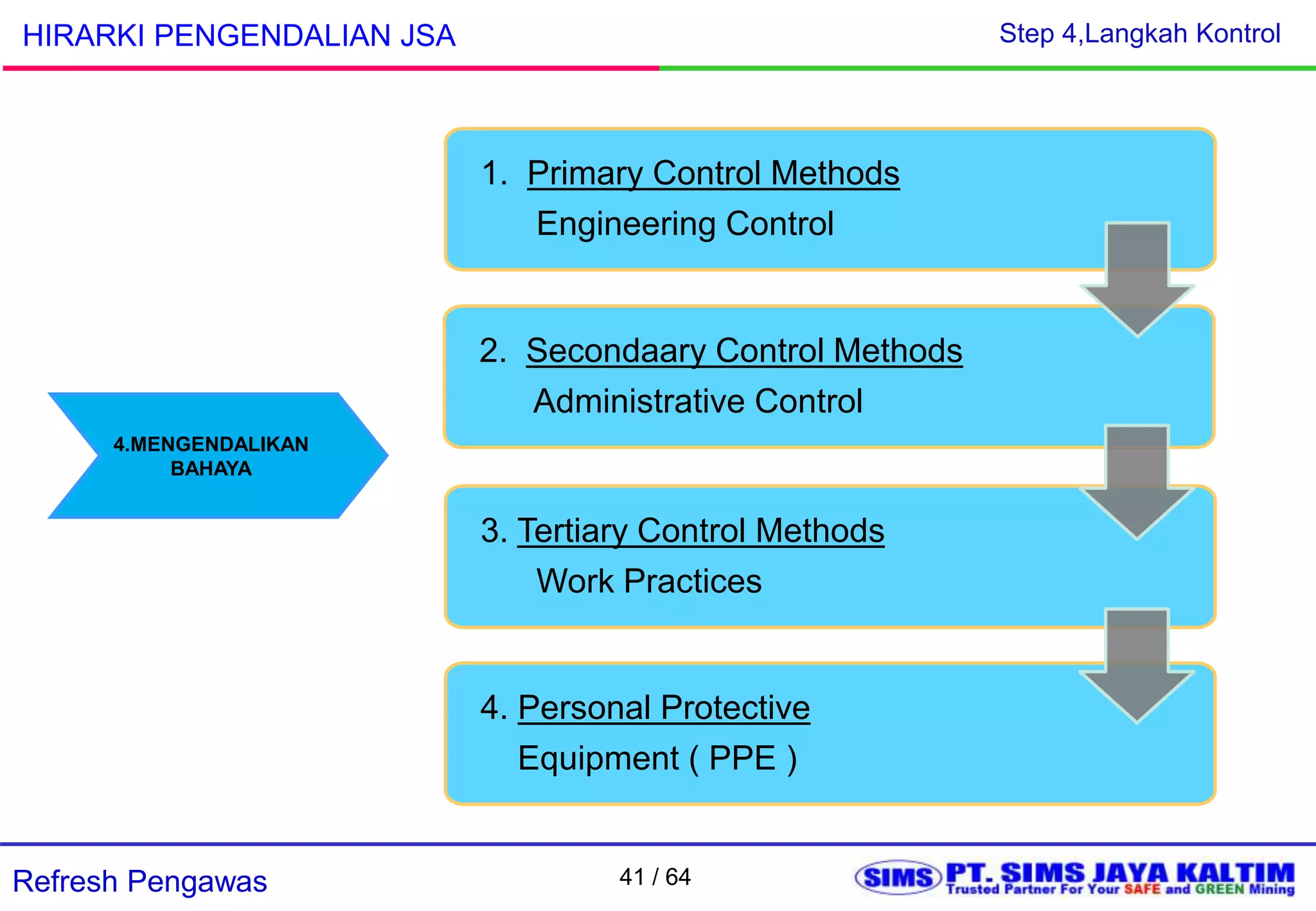 HIRARKI PENGENDALIAN JSA

Step 4,Langkah Kontrol

4.MENGENDALIKAN BAHAYA

1. Primary Control Methods
Engineering Control

2. Secondaary Control Methods
Administrative Control

3. Tertiary Control Methods
Work Practices

4. Personal Protective
Equipment ( PPE )

Refresh Pengawas

41 / 64

SIMS PT. SIMS JAYA KALTIM
Trusted Partner For Your SAFE and GREEN Mining